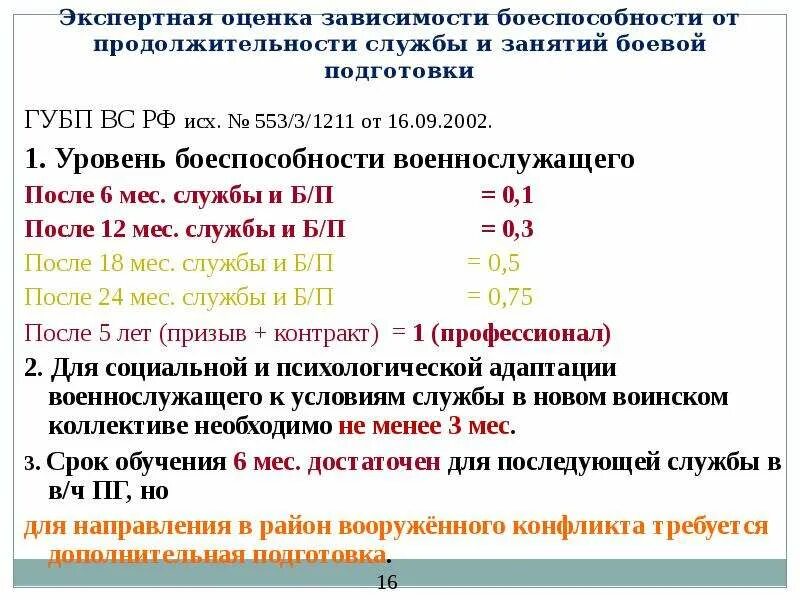 Экспертная оценка зависимости боеспособности от продолжительности службы и занятий боевой подготовки

ГУБП ВС РФ исх. № 553/3/1211 от 16.09.2002.

1. Уровень боеспособности военнослужащего

После 6 мес. службы и Б/П = 0,1

После 12 мес. службы и Б/П = 0,3

После 18 мес. службы и Б/П = 0,5

После 24 мес. службы и Б/П = 0,75

После 5 лет (призыв + контракт) = 1 (профессионал)

2. Для социальной и психологической адаптации военнослужащего к условиям службы в новом воинском коллективе необходимо не менее 3 мес.

3. Срок обучения 6 мес. достаточен для последующей службы в в/ч ПГ, но

для направления в район вооружённого конфликта требуется дополнительная подготовка.

16